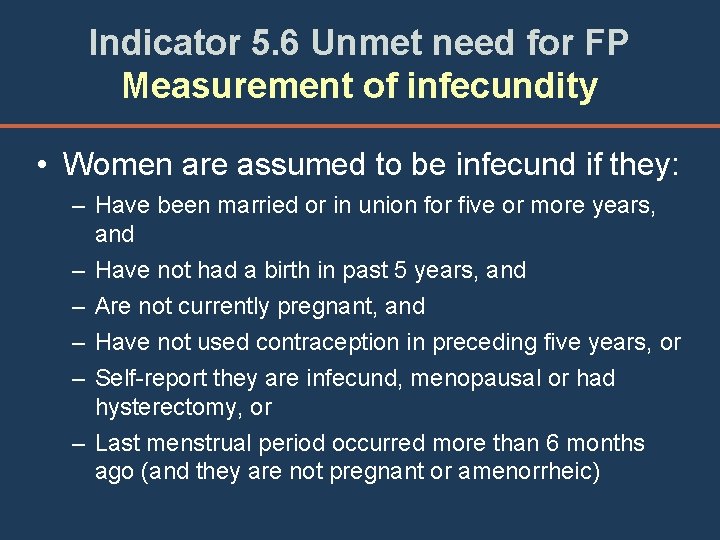 Indicator 5.6 Unmet need for FP
Measurement of infecundity

• Women are assumed to be infecund if they:
– Have been married or in union for five or more years, and
– Have not had a birth in past 5 years, and
– Are not currently pregnant, and
– Have not used contraception in preceding five years, or
– Self-report they are infecund, menopausal or had hysterectomy, or
– Last menstrual period occurred more than 6 months ago (and they are not pregnant or amenorrheic)